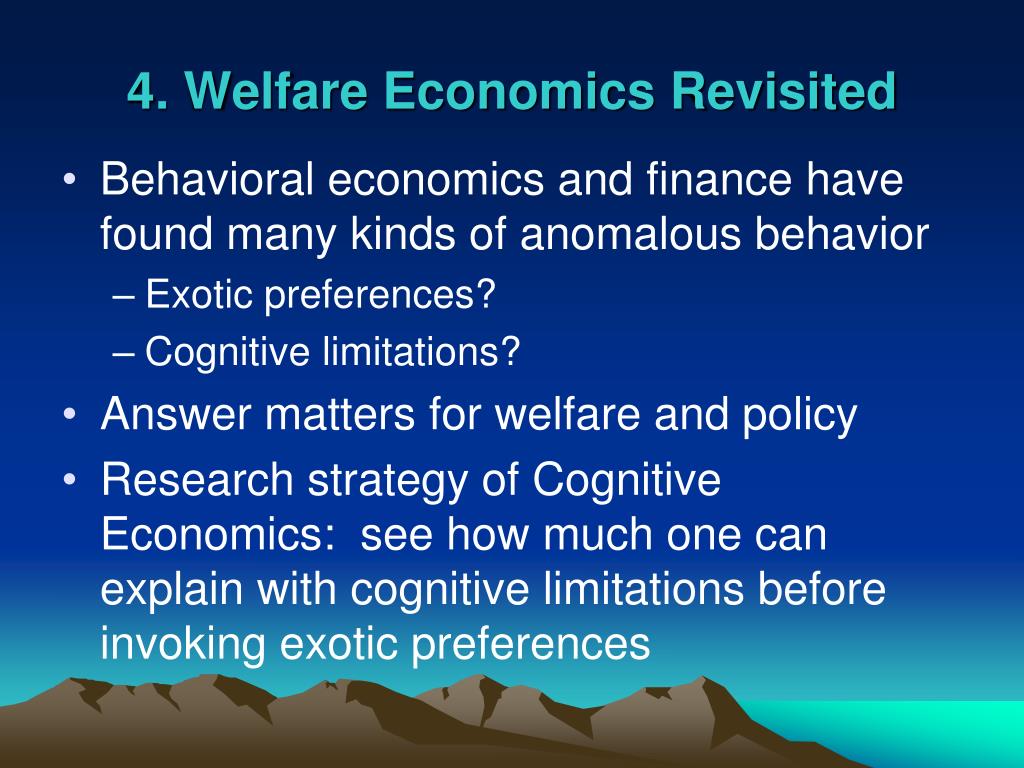 4. Welfare Economics Revisited

• Behavioral economics and finance have found many kinds of anomalous behavior
– Exotic preferences?
– Cognitive limitations?
• Answer matters for welfare and policy
• Research strategy of Cognitive Economics: see how much one can explain with cognitive limitations before invoking exotic preferences